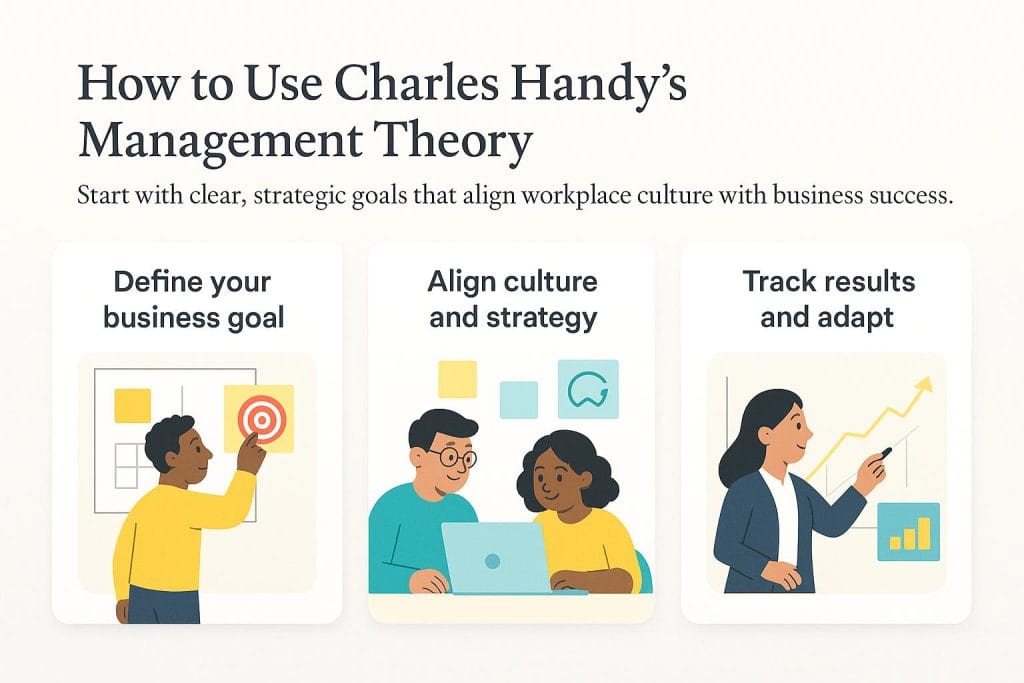 How to Use Charles Handy's Management Theory

Start with clear, strategic goals that align workplace culture with business success.

Define your business goal

Align culture and strategy

Track results and adapt